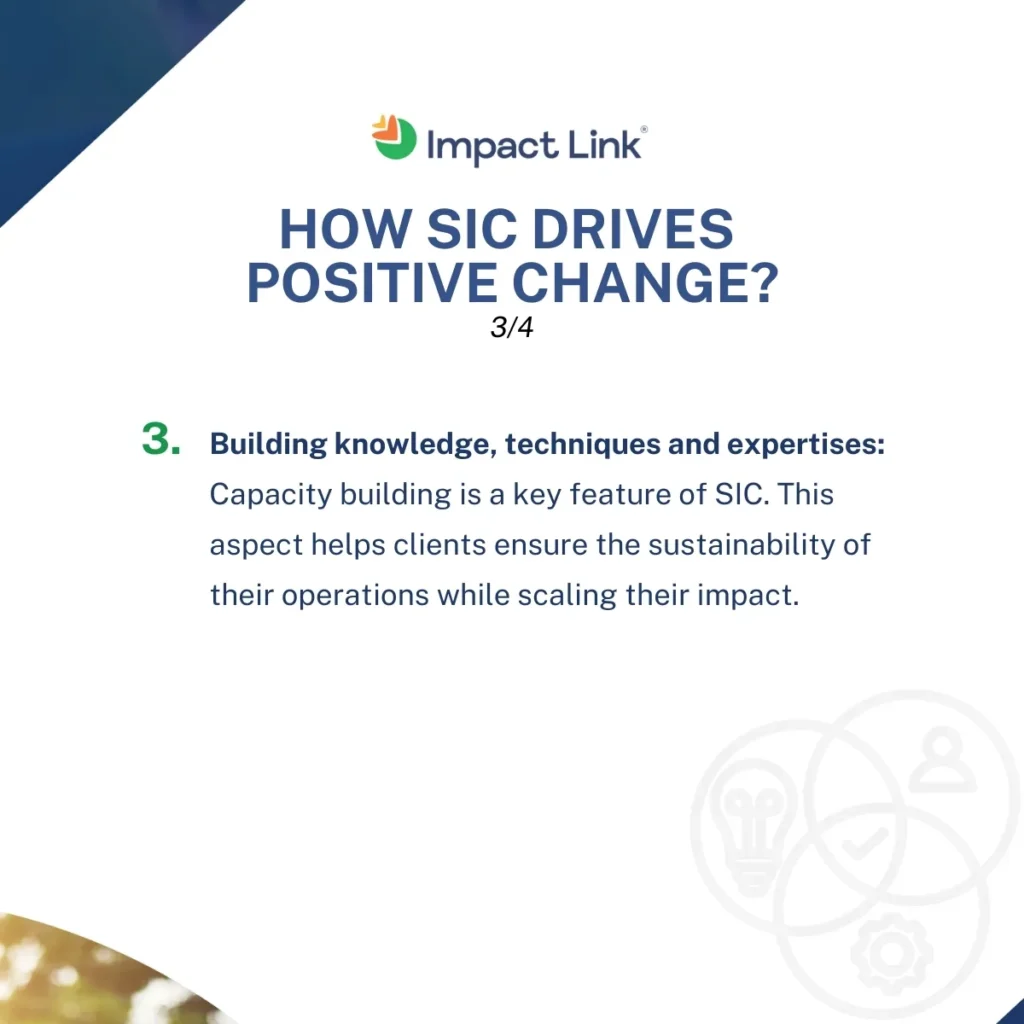 Impact Link®

HOW SIC DRIVES POSITIVE CHANGE?
3/4

3. Building knowledge, techniques and expertises: Capacity building is a key feature of SIC. This aspect helps clients ensure the sustainability of their operations while scaling their impact.